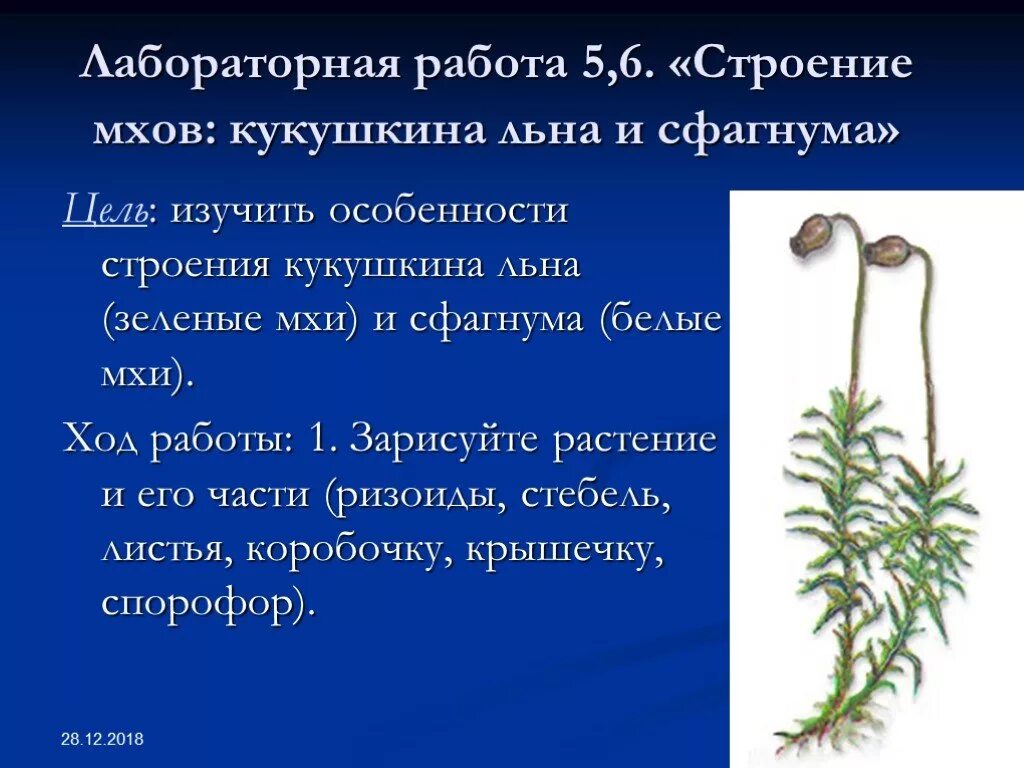 Лабораторная работа 5,6. «Строение мхов: кукушкина льна и сфагнума»

Цель: изучить особенности строения кукушкина льна (зеленые мхи) и сфагнума (белые мхи).

Ход работы: 1. Зарисуйте растение и его части (ризоиды, стебель, листья, коробочку, крышечку, спорофор).

28.12.2018